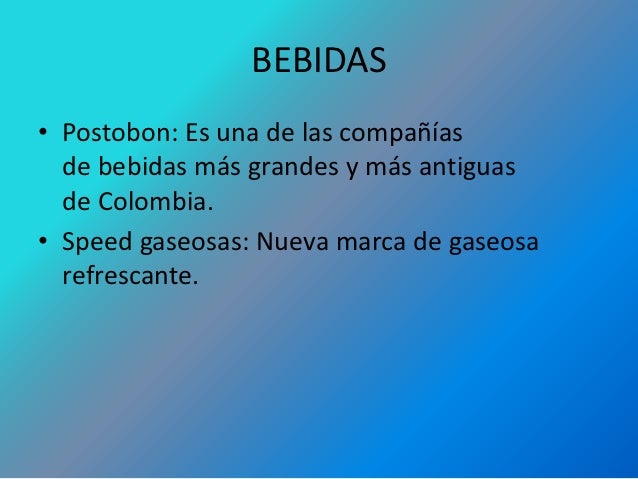 BEBIDAS

• Postobon: Es una de las compañías de bebidas más grandes y más antiguas de Colombia.
• Speed gaseosas: Nueva marca de gaseosa refrescante.